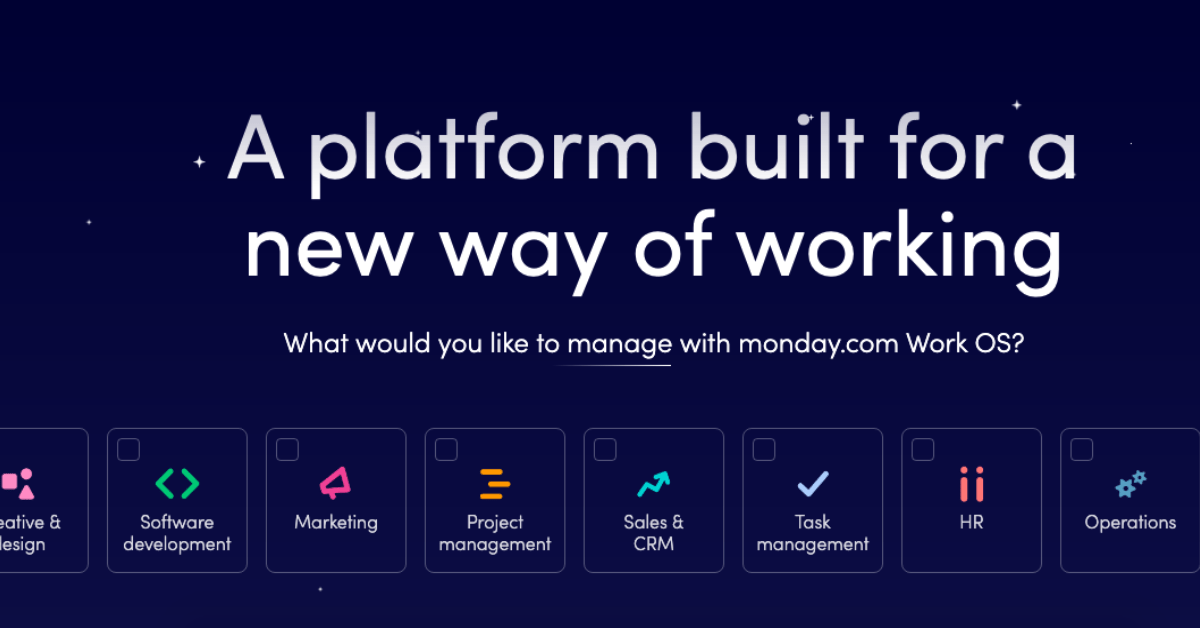 A platform built for a new way of working

What would you like to manage with monday.com Work OS?

eative & design

Software development

Marketing

Project management

Sales & CRM

Task management

HR

Operations